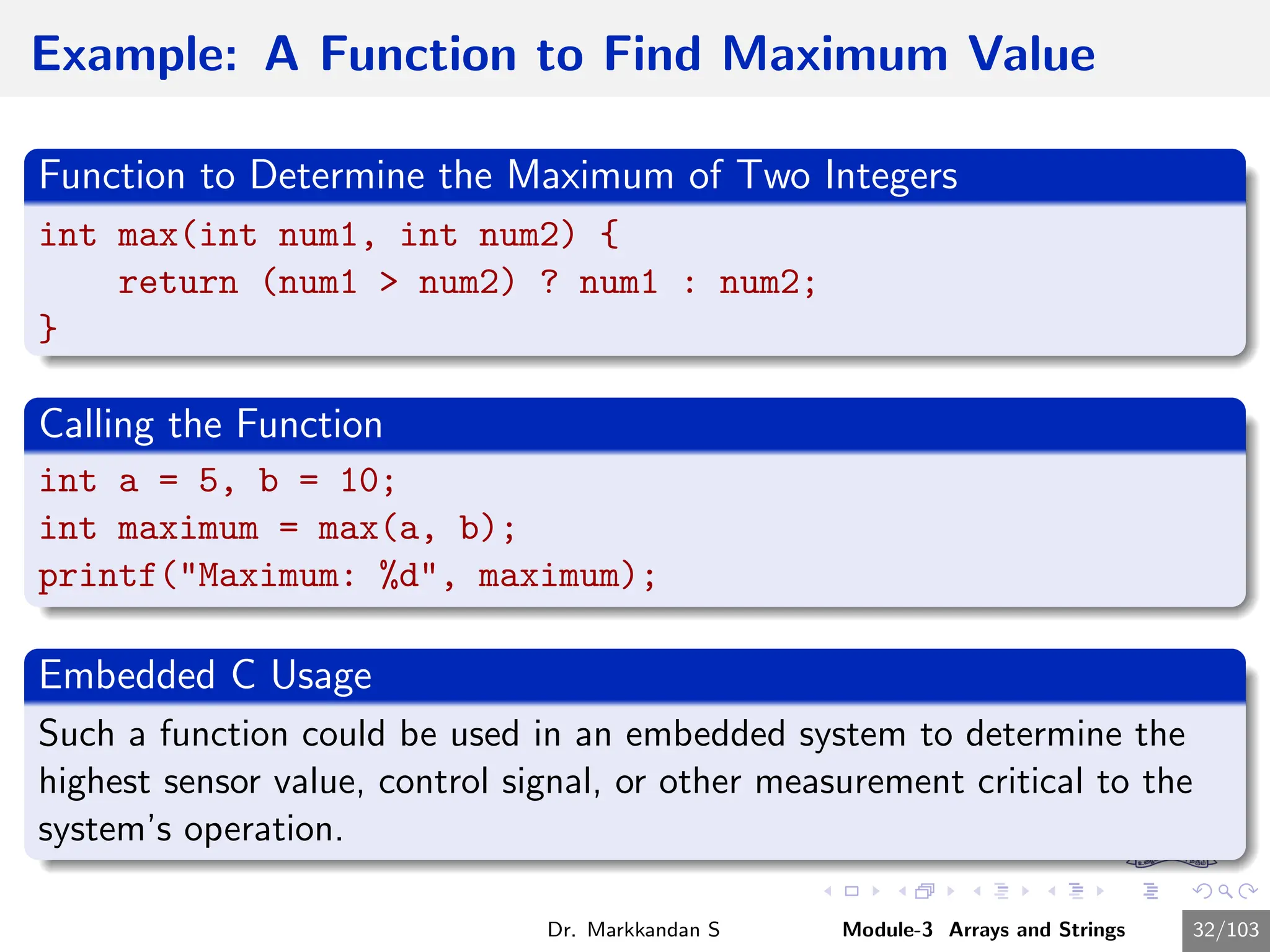 Example: A Function to Find Maximum Value

Function to Determine the Maximum of Two Integers

int max(int num1, int num2) {
    return (num1 > num2) ? num1 : num2;
}

Calling the Function

int a = 5, b = 10;
int maximum = max(a, b);
printf("Maximum: %d", maximum);

Embedded C Usage

Such a function could be used in an embedded system to determine the highest sensor value, control signal, or other measurement critical to the system's operation.

Dr. Markkandan S   Module-3 Arrays and Strings   32/103